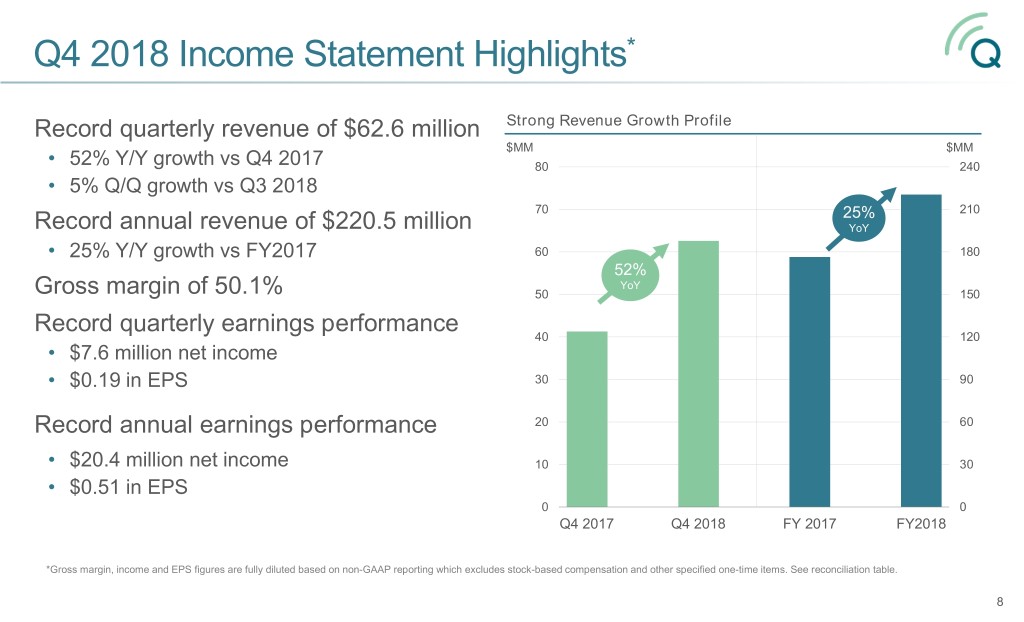 Q4 2018 Income Statement Highlights*

Q

Record quarterly revenue of $62.6 million
• 52% Y/Y growth vs Q4 2017
• 5% Q/Q growth vs Q3 2018

Record annual revenue of $220.5 million
• 25% Y/Y growth vs FY2017

Gross margin of 50.1%

Record quarterly earnings performance
• $7.6 million net income
• $0.19 in EPS

Record annual earnings performance
• $20.4 million net income
• $0.51 in EPS

Strong Revenue Growth Profile

$MM
80
70
60
50
40
30
20
10
0

$MM
240
210
180
150
120
90
60
30
0

52%
YoY

25%
YoY

Q4 2017
Q4 2018
FY 2017
FY2018

*Gross margin, income and EPS figures are fully diluted based on non-GAAP reporting which excludes stock-based compensation and other specified one-time items. See reconciliation table.

8